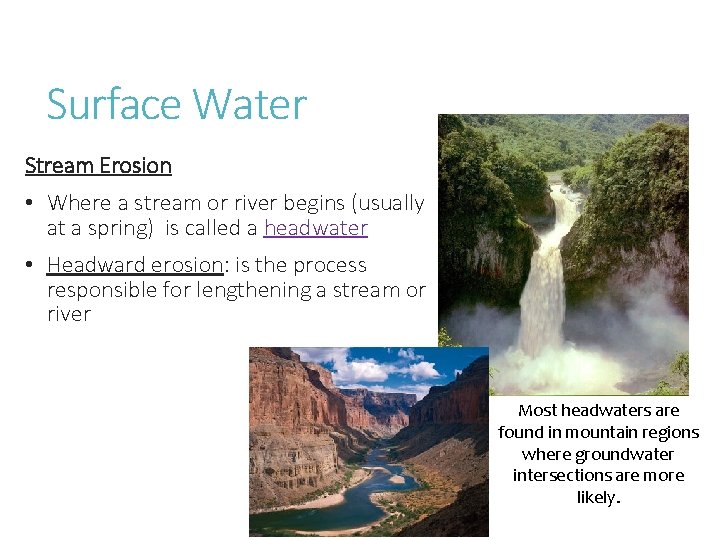 Surface Water

Stream Erosion

• Where a stream or river begins (usually at a spring) is called a headwater

• Headward erosion: is the process responsible for lengthening a stream or river

Most headwaters are found in mountain regions where groundwater intersections are more likely.